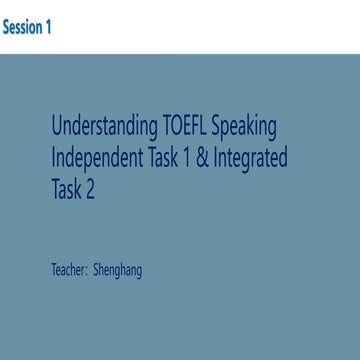 Session 1

Understanding TOEFL Speaking Independent Task 1 & Integrated Task 2

Teacher: Shenghang